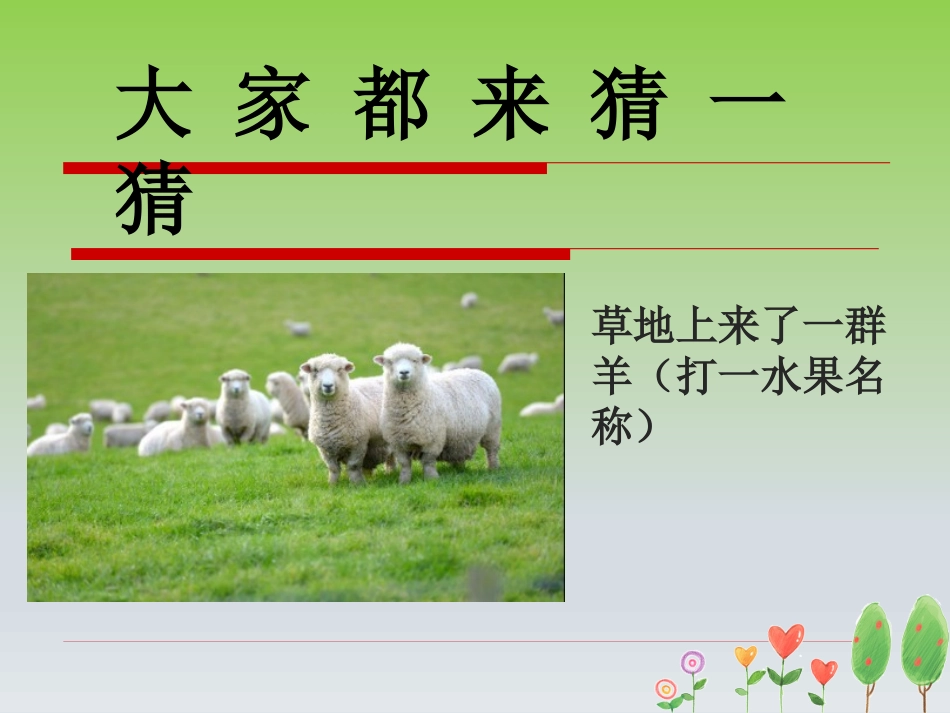 大 家 都 来 猜 一 猜

草地上来了一群羊（打一水果名称）